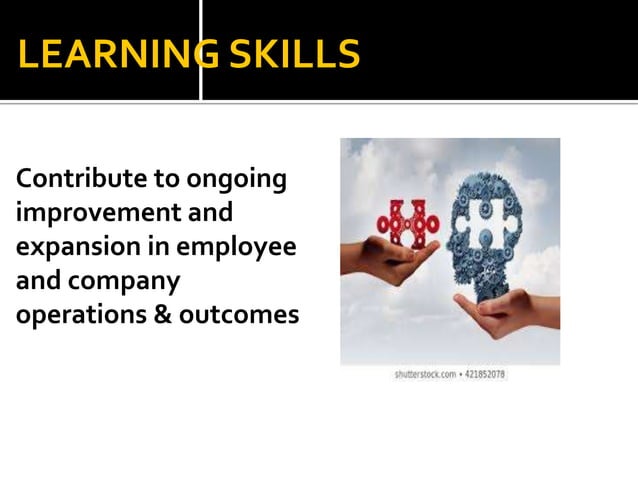 LEARNING SKILLS

Contribute to ongoing improvement and expansion in employee and company operations & outcomes

shutterstock.com • 421852078